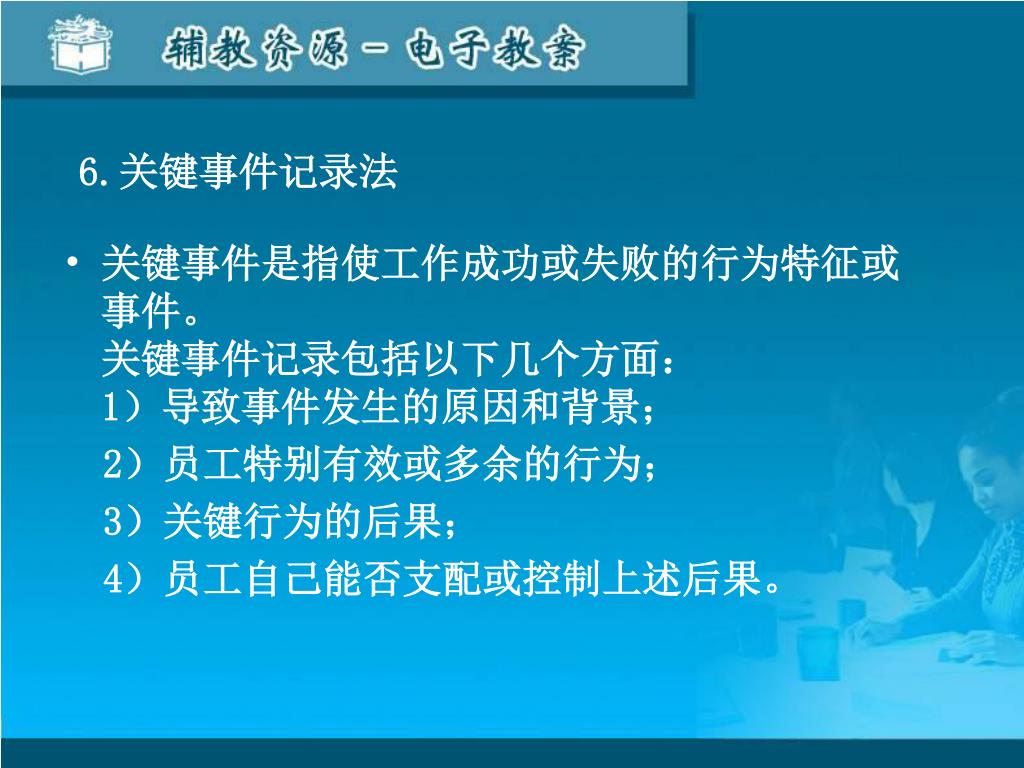 辅教资源－电子教案

6.关键事件记录法

• 关键事件是指使工作成功或失败的行为特征或事件。
关键事件记录包括以下几个方面：
1）导致事件发生的原因和背景；
2）员工特别有效或多余的行为；
3）关键行为的后果；
4）员工自己能否支配或控制上述后果。